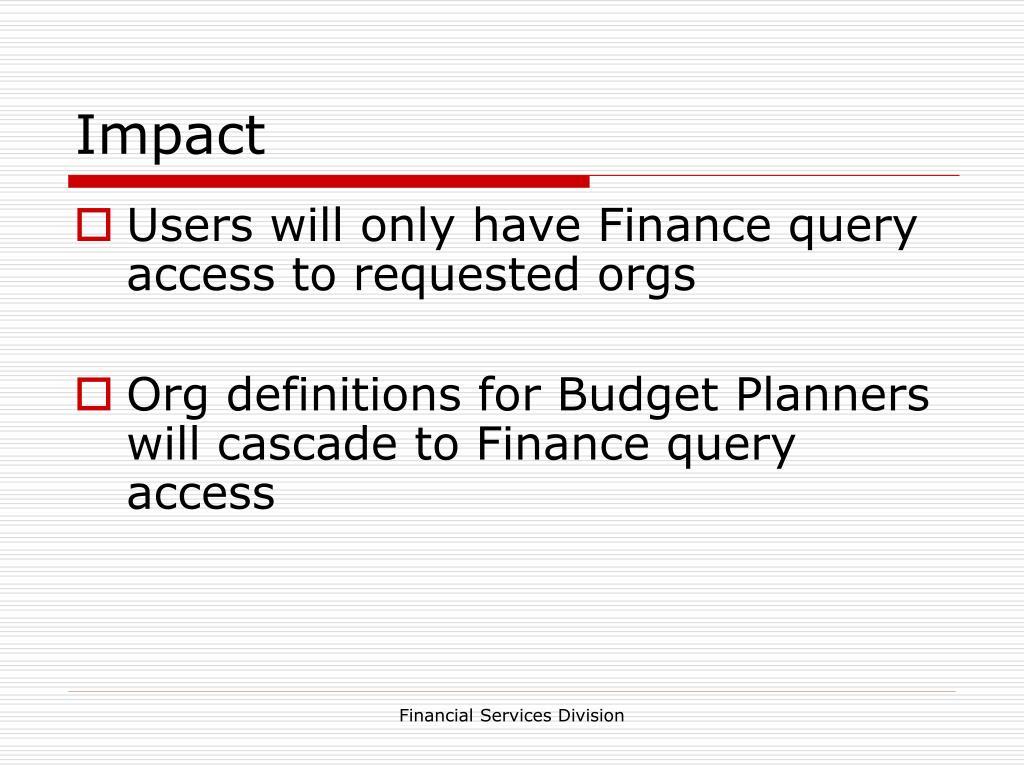 Impact

Users will only have Finance query access to requested orgs

Org definitions for Budget Planners will cascade to Finance query access

Financial Services Division